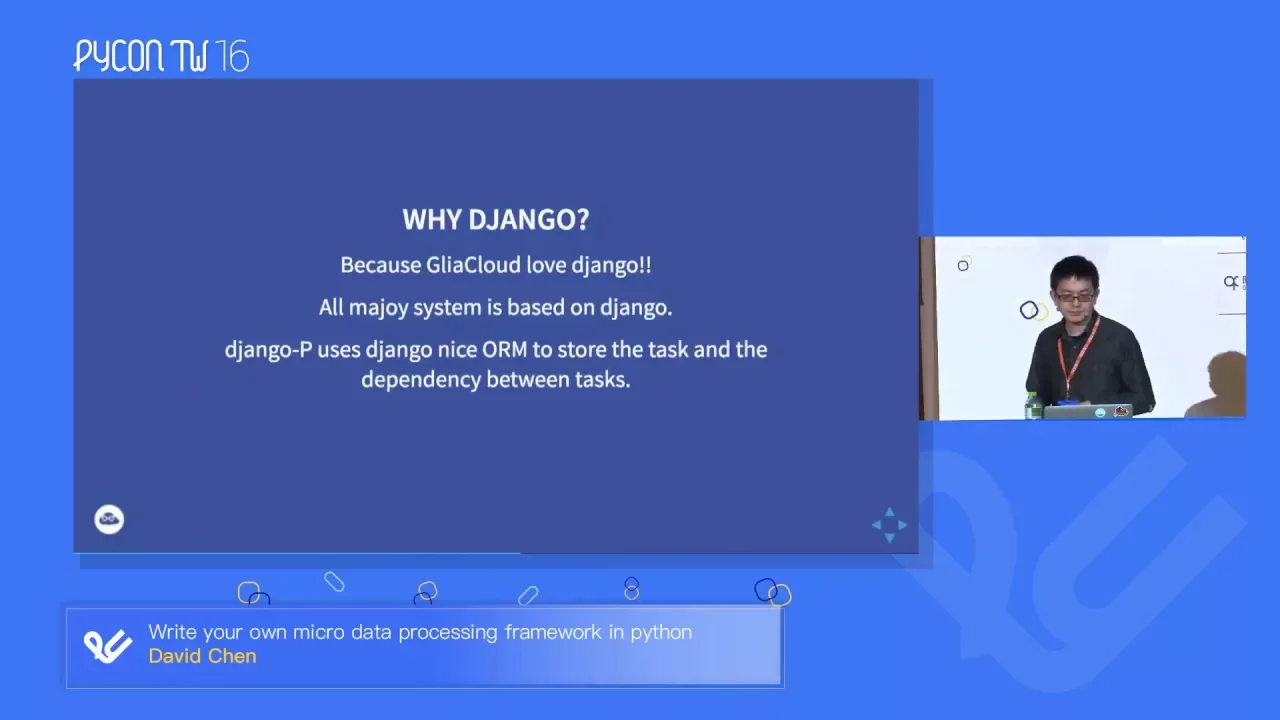 PYCON TW 16

WHY DJANGO?

Because GliaCloud love django!!

All majoy system is based on django.

django-P uses django nice ORM to store the task and the dependency between tasks.

Write your own micro data processing framework in python
David Chen